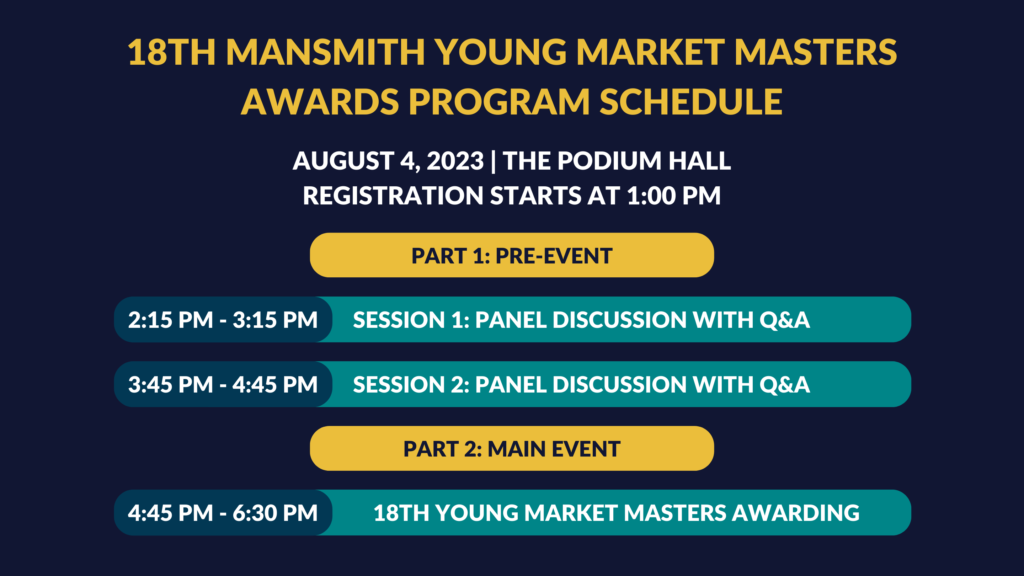 18TH MANSMITH YOUNG MARKET MASTERS AWARDS PROGRAM SCHEDULE

AUGUST 4, 2023 | THE PODIUM HALL
REGISTRATION STARTS AT 1:00 PM

PART 1: PRE-EVENT

2:15 PM - 3:15 PM SESSION 1: PANEL DISCUSSION WITH Q&A

3:45 PM - 4:45 PM SESSION 2: PANEL DISCUSSION WITH Q&A

PART 2: MAIN EVENT

4:45 PM - 6:30 PM 18TH YOUNG MARKET MASTERS AWARDING